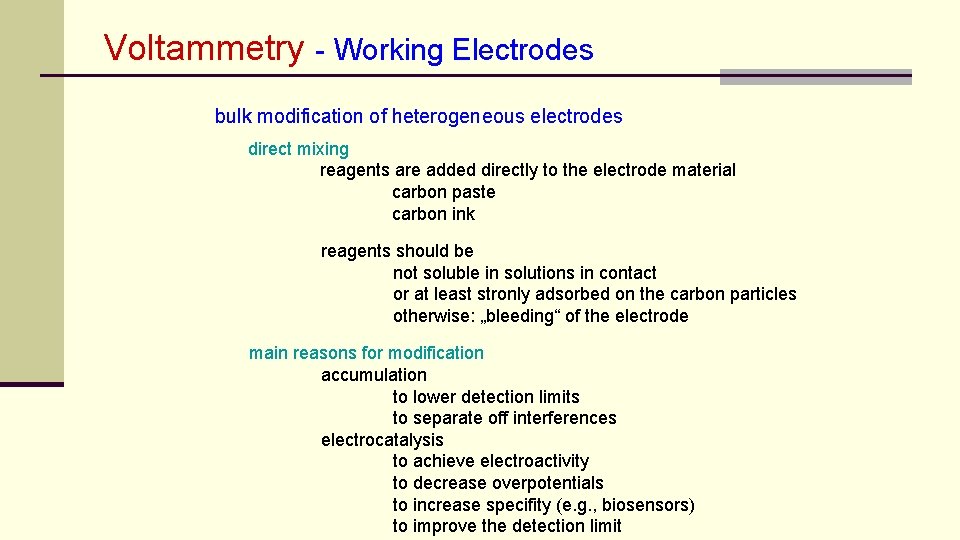 Voltammetry - Working Electrodes

bulk modification of heterogeneous electrodes

direct mixing

reagents are added directly to the electrode material

carbon paste

carbon ink

reagents should be

not soluble in solutions in contact

or at least stronly adsorbed on the carbon particles

otherwise: „bleeding“ of the electrode

main reasons for modification

accumulation

to lower detection limits

to separate off interferences

electrocatalysis

to achieve electroactivity

to decrease overpotentials

to increase specifity (e.g., biosensors)

to improve the detection limit